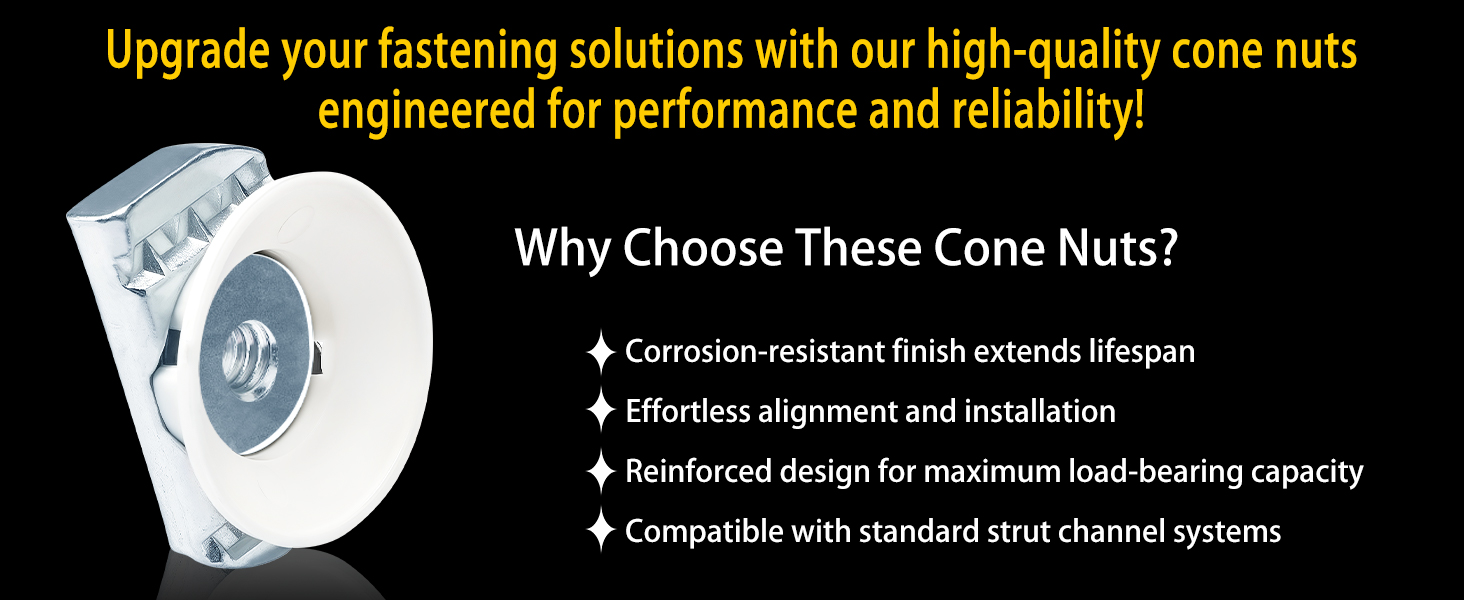 Upgrade your fastening solutions with our high-quality cone nuts engineered for performance and reliability!

Why Choose These Cone Nuts?

✦ Corrosion-resistant finish extends lifespan
✦ Effortless alignment and installation
✦ Reinforced design for maximum load-bearing capacity
✦ Compatible with standard strut channel systems